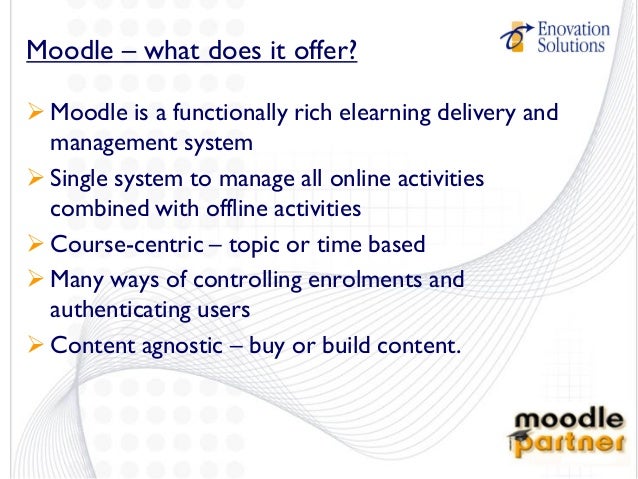 Moodle – what does it offer?

Enovation Solutions

➢ Moodle is a functionally rich elearning delivery and management system

➢ Single system to manage all online activities combined with offline activities

➢ Course-centric – topic or time based

➢ Many ways of controlling enrolments and authenticating users

➢ Content agnostic – buy or build content.

moodle partner